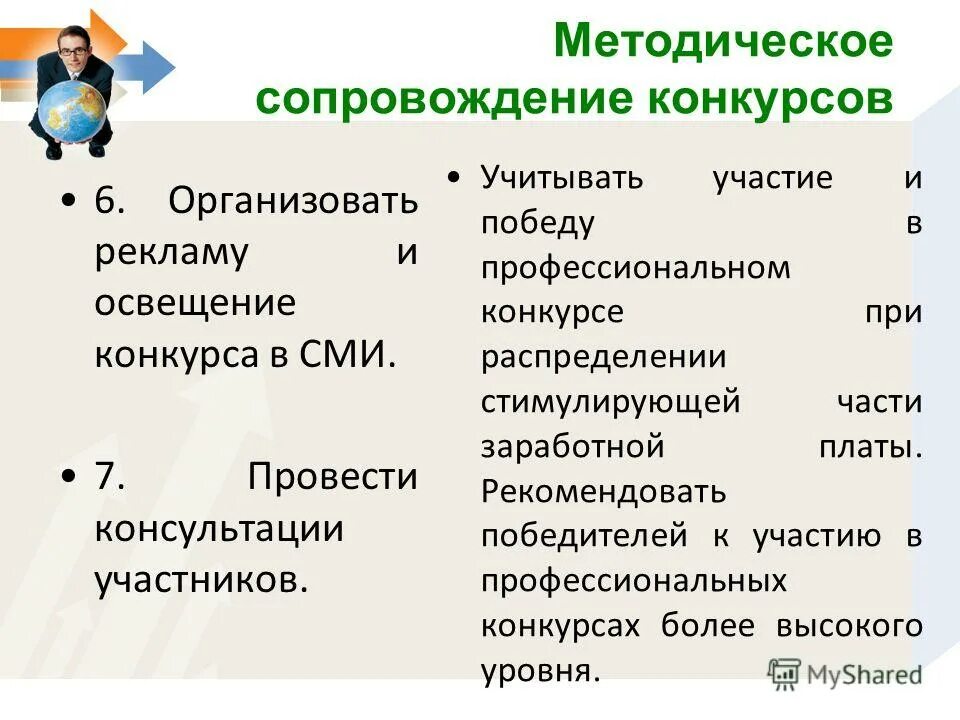 Методическое сопровождение конкурсов

• 6. Организовать рекламу и освещение конкурса в СМИ.

• 7. Провести консультации участников.

• Учитывать участие и победу в профессиональном конкурсе при распределении стимулирующей части заработной платы. Рекомендовать победителей к участию в профессиональных конкурсах более высокого уровня.

MyShared